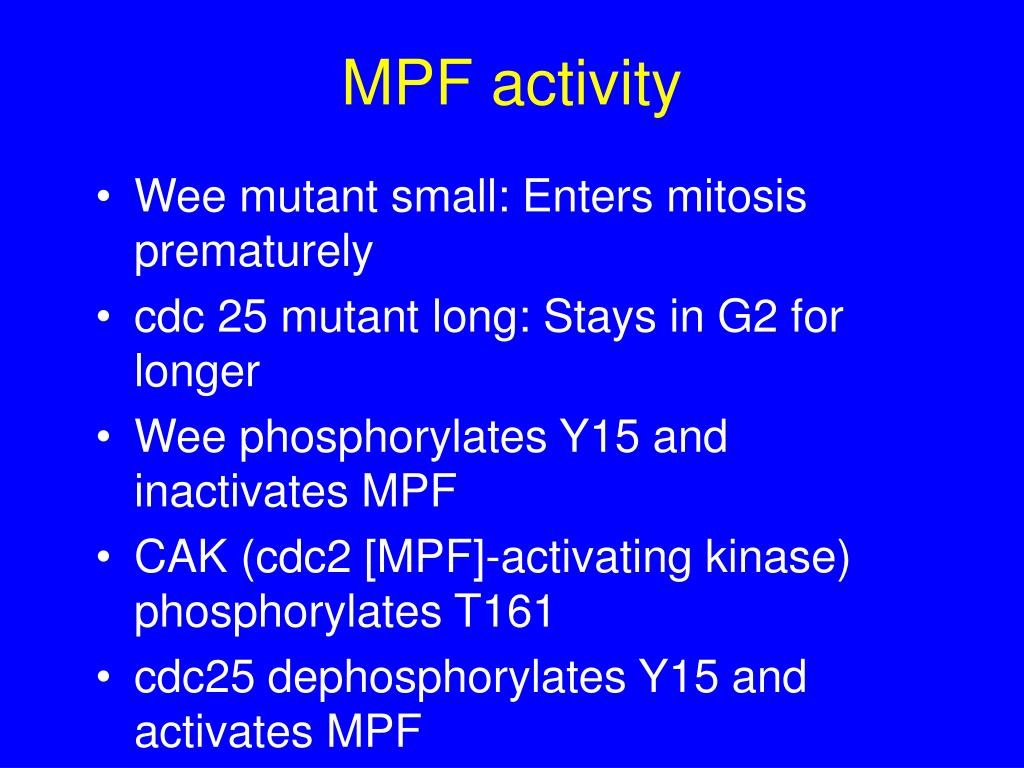 MPF activity

• Wee mutant small: Enters mitosis prematurely
• cdc 25 mutant long: Stays in G2 for longer
• Wee phosphorylates Y15 and inactivates MPF
• CAK (cdc2 [MPF]-activating kinase) phosphorylates T161
• cdc25 dephosphorylates Y15 and activates MPF